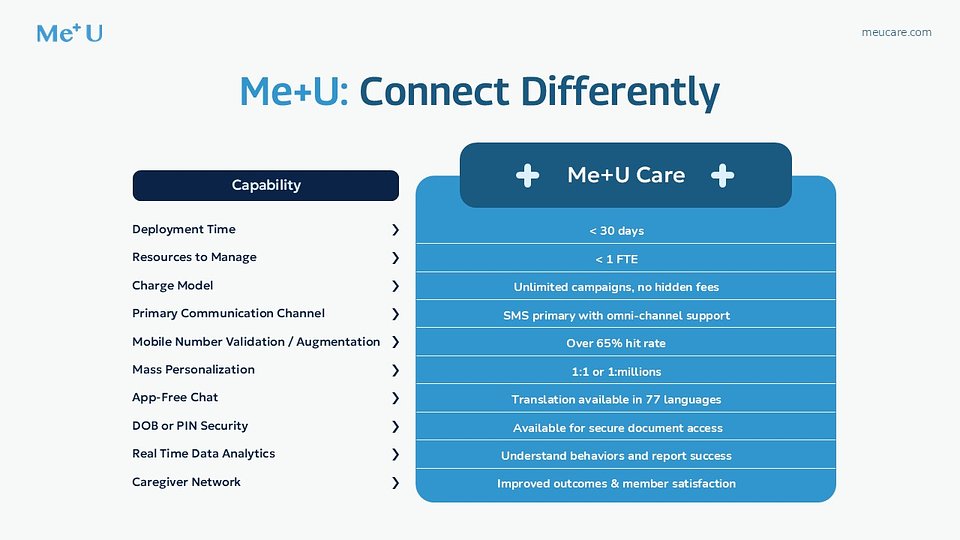 Me+U

meucare.com

Me+U: Connect Differently

| Capability | Me+U Care |
|---|---|
| Deployment Time | < 30 days |
| Resources to Manage | < 1 FTE |
| Charge Model | Unlimited campaigns, no hidden fees |
| Primary Communication Channel | SMS primary with omni-channel support |
| Mobile Number Validation / Augmentation | Over 65% hit rate |
| Mass Personalization | 1:1 or 1:millions |
| App-Free Chat | Translation available in 77 languages |
| DOB or PIN Security | Available for secure document access |
| Real Time Data Analytics | Understand behaviors and report success |
| Caregiver Network | Improved outcomes & member satisfaction |